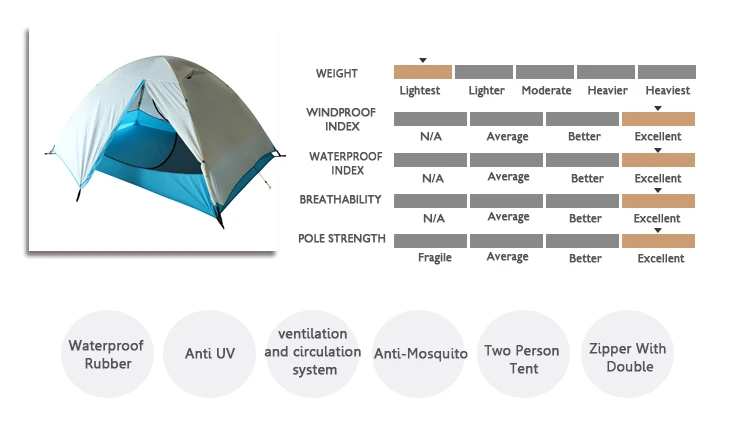 WEIGHT
Lightest Lighter Moderate Heavier Heaviest

WINDPROOF INDEX
N/A Average Better Excellent

WATERPROOF INDEX
N/A Average Better Excellent

BREATHABILITY
N/A Average Better Excellent

POLE STRENGTH
Fragile Average Better Excellent

Waterproof Rubber

Anti UV

ventilation and circulation system

Anti-Mosquito

Two Person Tent

Zipper With Double